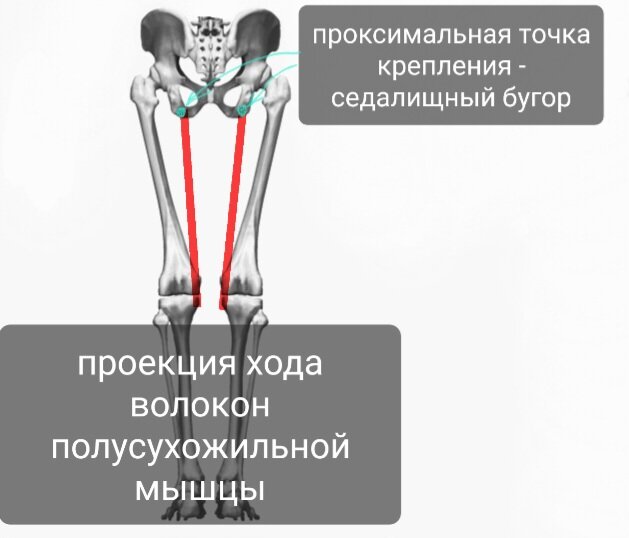 проксимальная точка крепления - седалищный бугор

проекция хода волокон полусухожильной мышцы